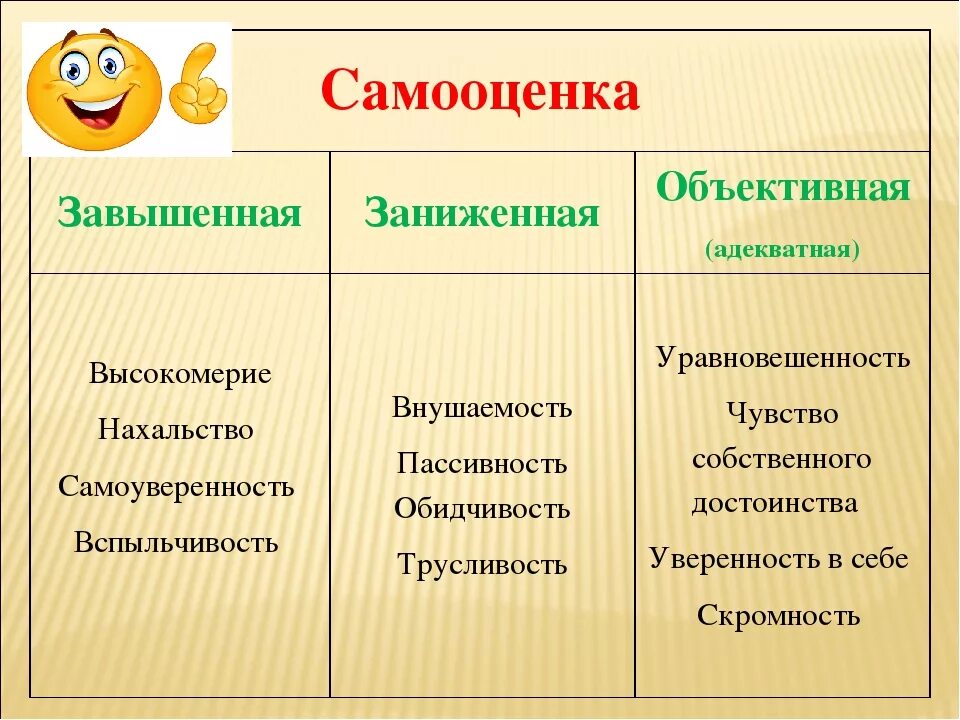 Самооценка

| Завышенная | Заниженная | Объективная (адекватная) |
|---|---|---|
| Высокомерие Нахальство Самоуверенность Вспыльчивость | Внушаемость Пассивность Обидчивость Трусливость | Уравновешенность Чувство собственного достоинства Уверенность в себе Скромность |